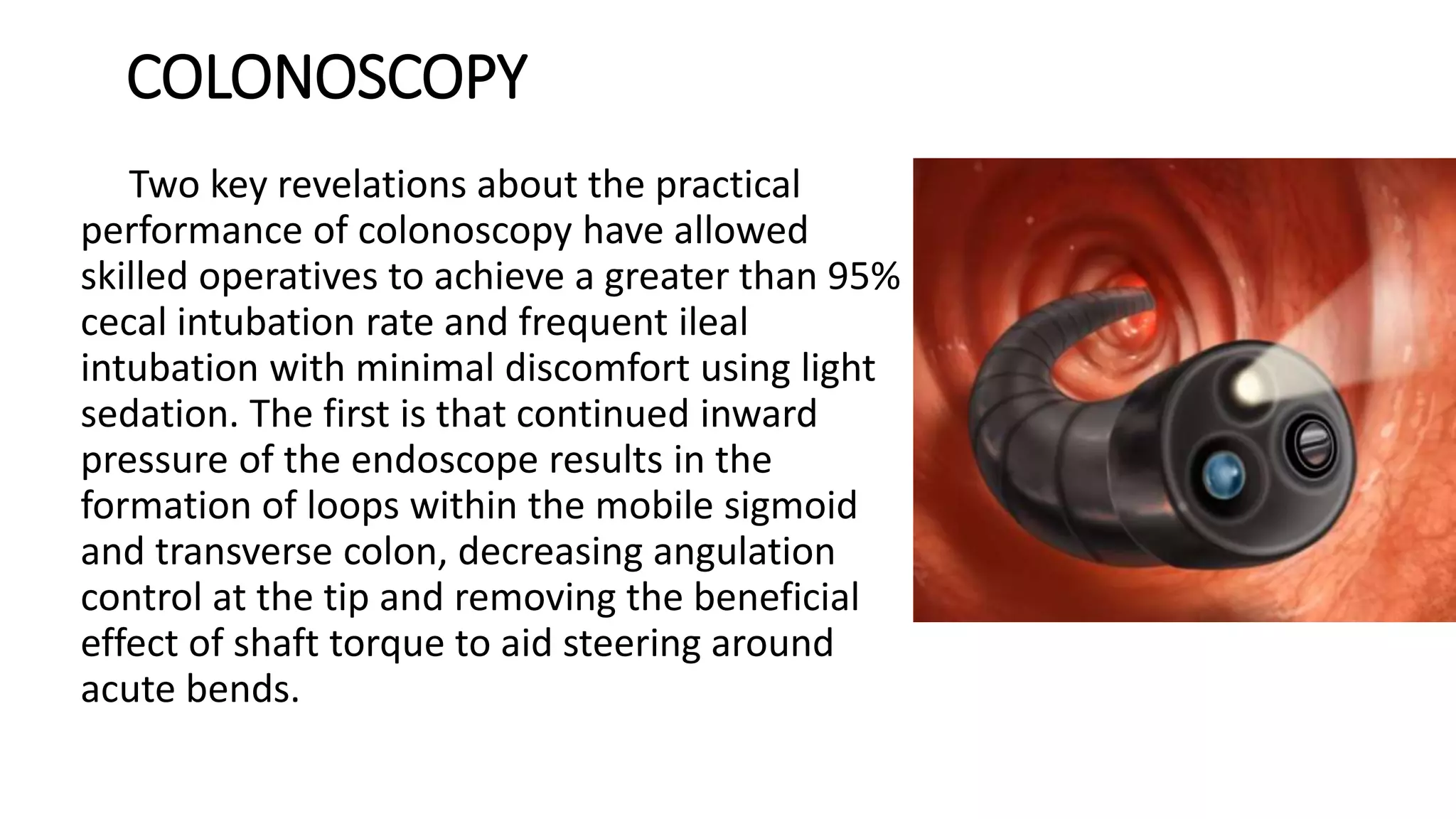 COLONOSCOPY

Two key revelations about the practical performance of colonoscopy have allowed skilled operatives to achieve a greater than 95% cecal intubation rate and frequent ileal intubation with minimal discomfort using light sedation. The first is that continued inward pressure of the endoscope results in the formation of loops within the mobile sigmoid and transverse colon, decreasing angulation control at the tip and removing the beneficial effect of shaft torque to aid steering around acute bends.